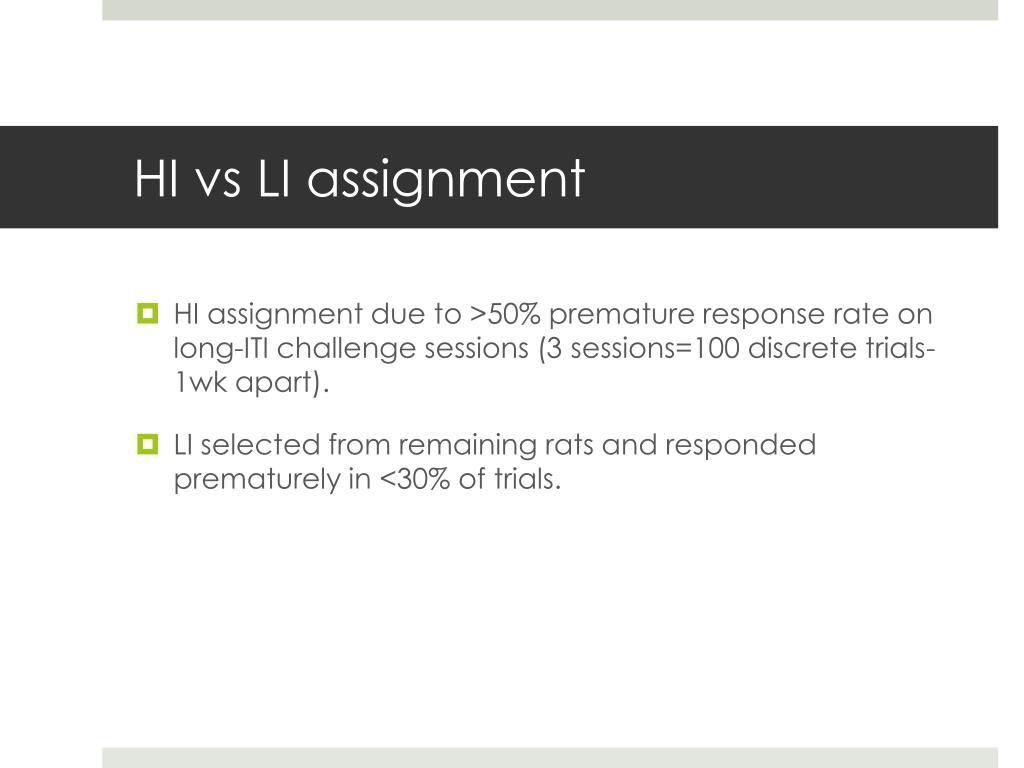 HI vs LI assignment

HI assignment due to >50% premature response rate on long-ITI challenge sessions (3 sessions=100 discrete trials-1wk apart).

LI selected from remaining rats and responded prematurely in <30% of trials.